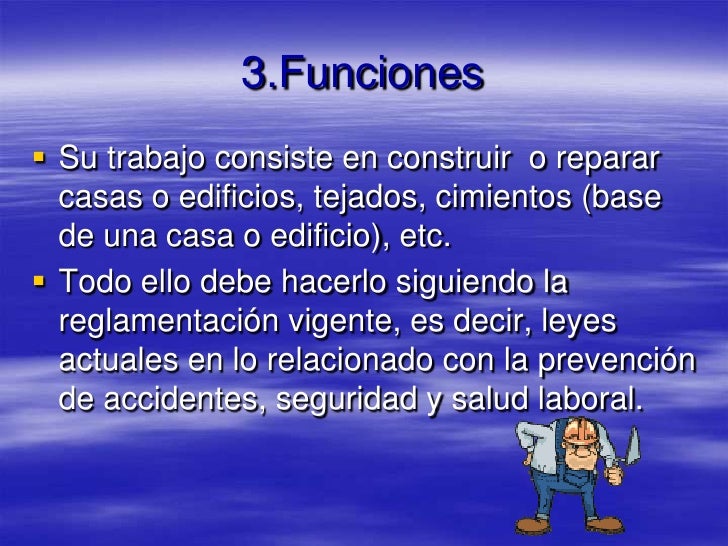 3.Funciones

▪ Su trabajo consiste en construir o reparar casas o edificios, tejados, cimientos (base de una casa o edificio), etc.

▪ Todo ello debe hacerlo siguiendo la reglamentación vigente, es decir, leyes actuales en lo relacionado con la prevención de accidentes, seguridad y salud laboral.